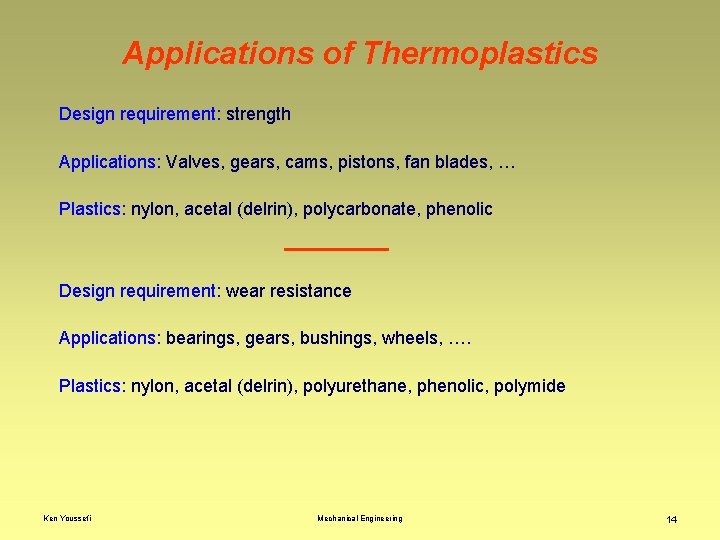 Applications of Thermoplastics

Design requirement: strength

Applications: Valves, gears, cams, pistons, fan blades, …

Plastics: nylon, acetal (delrin), polycarbonate, phenolic

Design requirement: wear resistance

Applications: bearings, gears, bushings, wheels, ….

Plastics: nylon, acetal (delrin), polyurethane, phenolic, polymide

Ken Youssefi

Mechanical Engineering

14